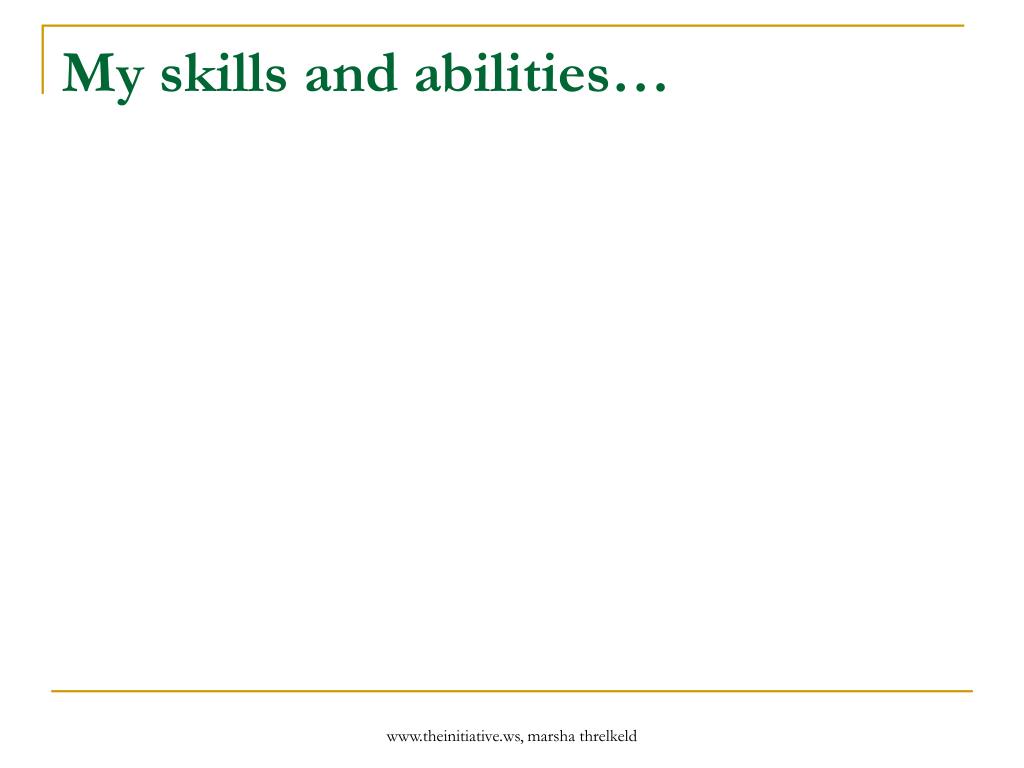 My skills and abilities…

www.theinitiative.ws, marsha threlkeld